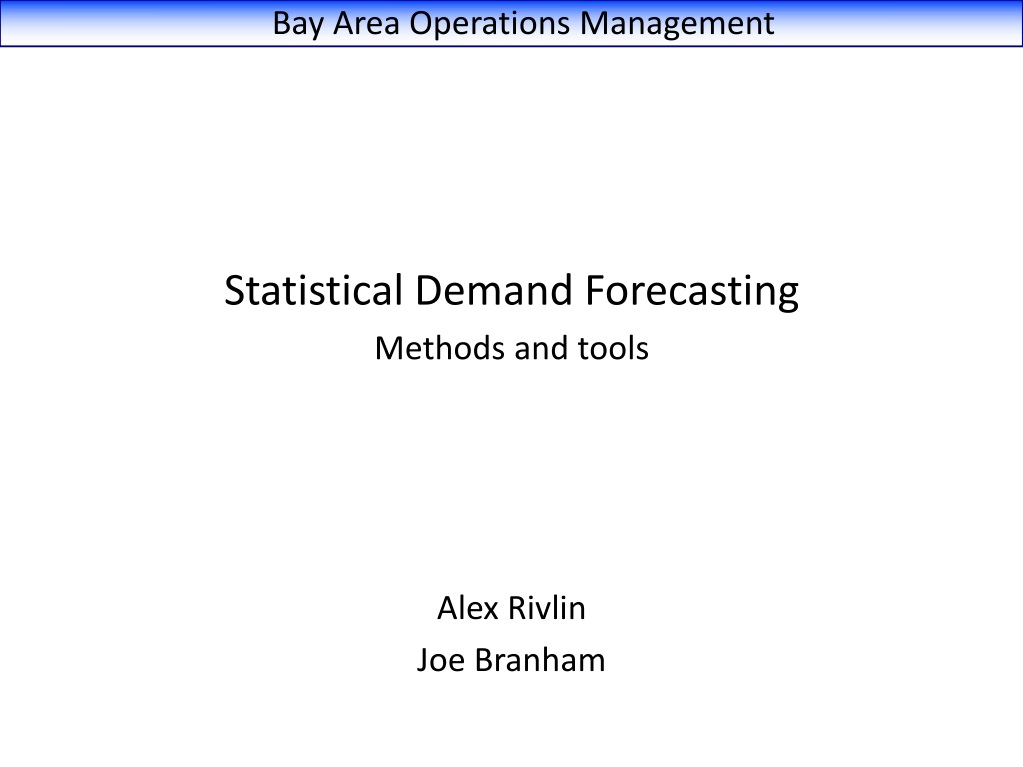 Bay Area Operations Management

Statistical Demand Forecasting

Methods and tools

Alex Rivlin

Joe Branham